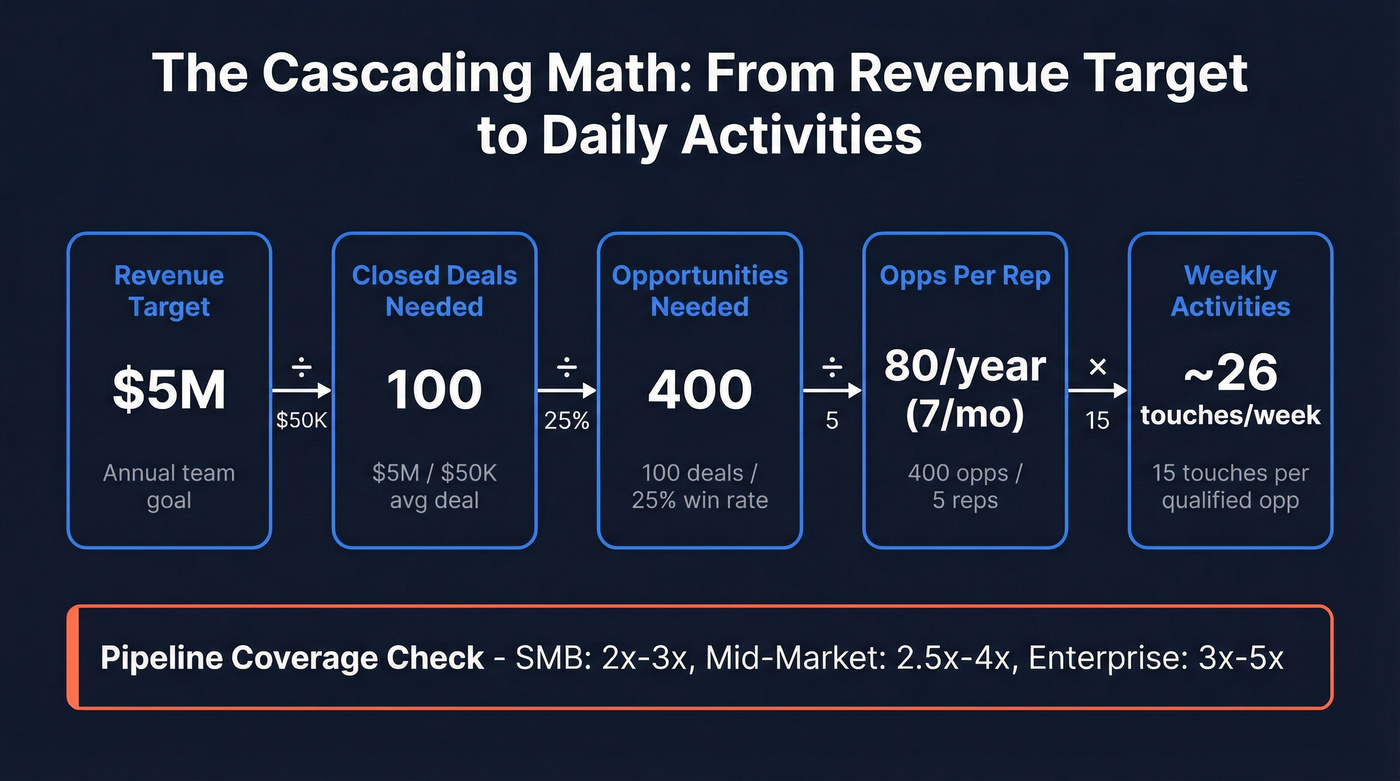 The Cascading Math: From Revenue Target to Daily Activities

Revenue Target

$5M

Annual team goal

÷

$50K

Closed Deals Needed

100

$5M / $50K avg deal

÷

25%

Opportunities Needed

400

100 deals / 25% win rate

÷

5

Opps Per Rep

80/year (7/mo)

400 opps / 5 reps

×

15

Weekly Activities

~26 touches/week

15 touches per qualified opp

Pipeline Coverage Check - SMB: 2x-3x, Mid-Market: 2.5x-4x, Enterprise: 3x-5x